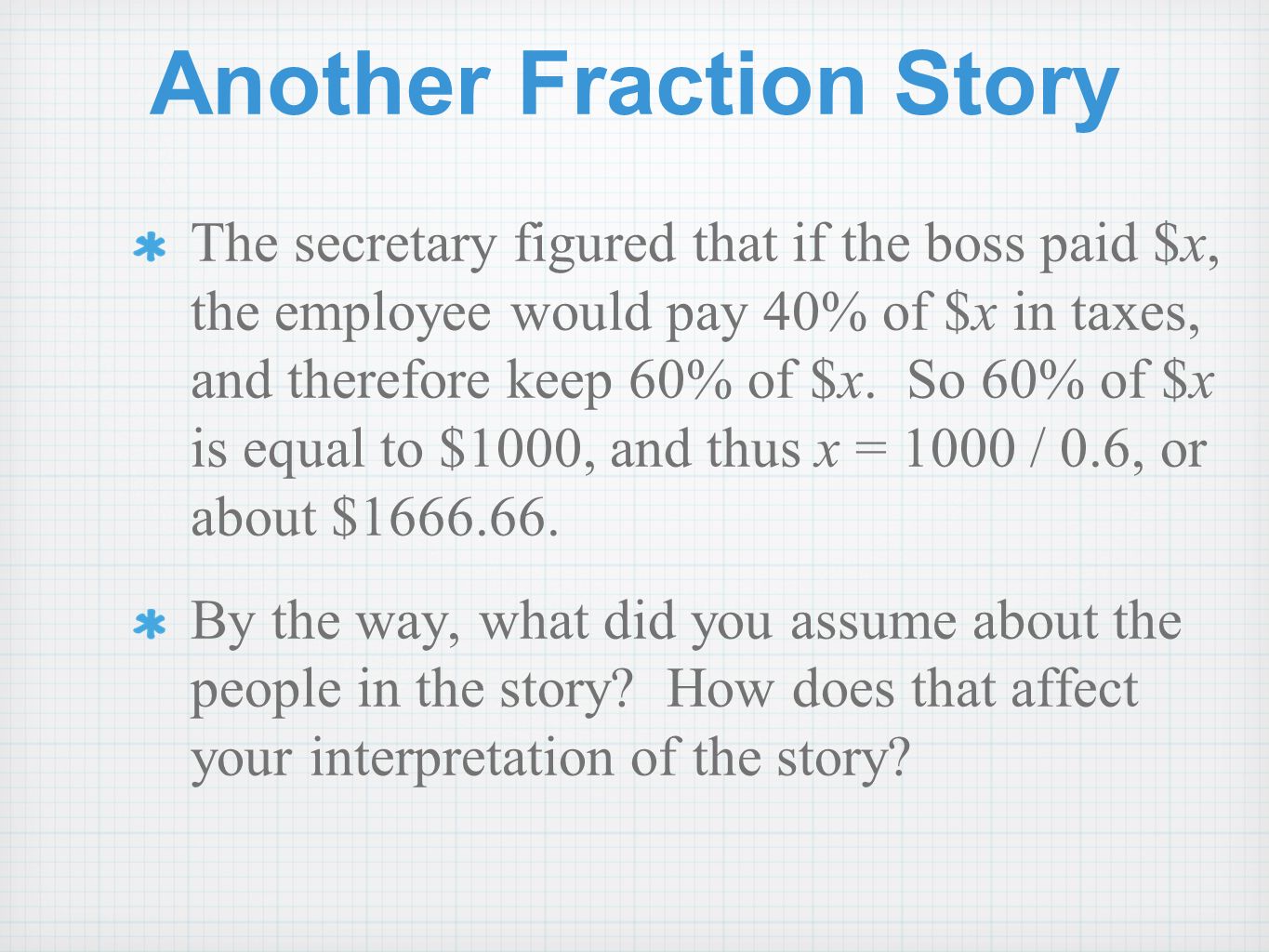 Another Fraction Story

* The secretary figured that if the boss paid \$$x$, the employee would pay 40% of \$$x$ in taxes, and therefore keep 60% of \$$x$. So 60% of \$$x$ is equal to \$1000, and thus $x = 1000 / 0.6$, or about \$1666.66.

* By the way, what did you assume about the people in the story? How does that affect your interpretation of the story?